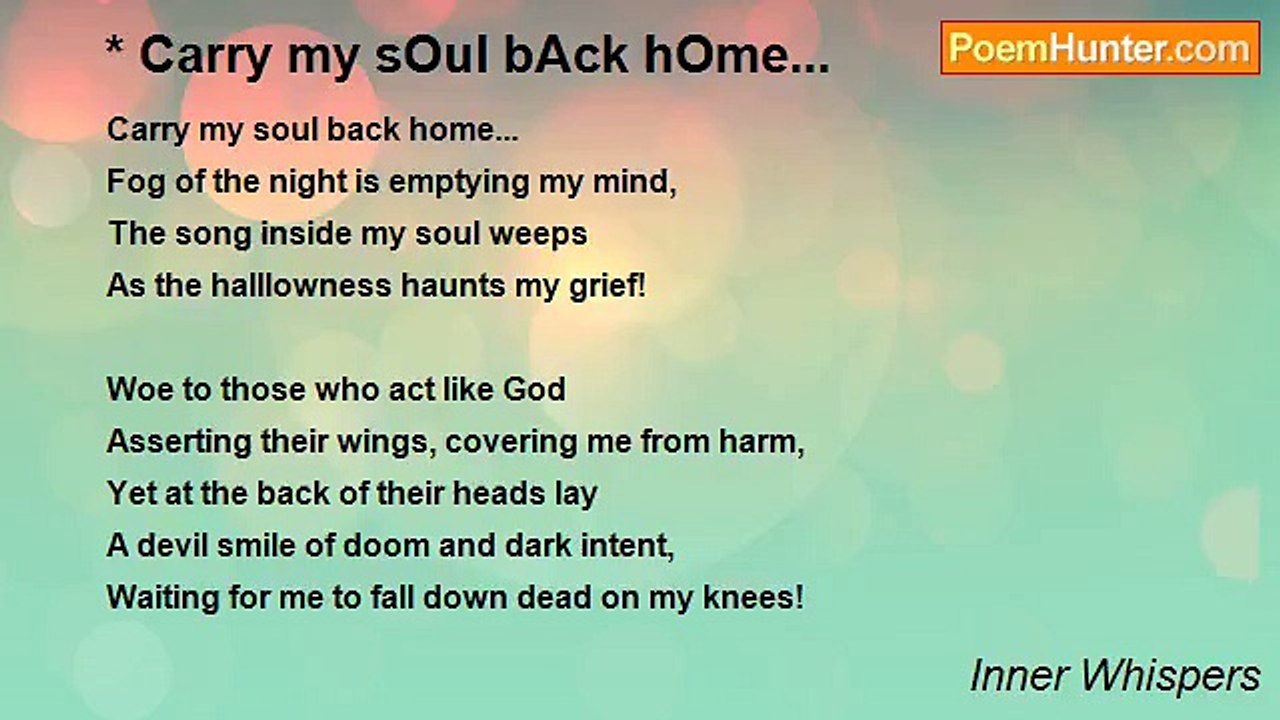 * Carry my sOul bAck hOme...

PoemHunter.com

Carry my soul back home...
Fog of the night is emptying my mind,
The song inside my soul weeps
As the halllowness haunts my grief!

Woe to those who act like God
Asserting their wings, covering me from harm,
Yet at the back of their heads lay
A devil smile of doom and dark intent,
Waiting for me to fall down dead on my knees!

Inner Whispers